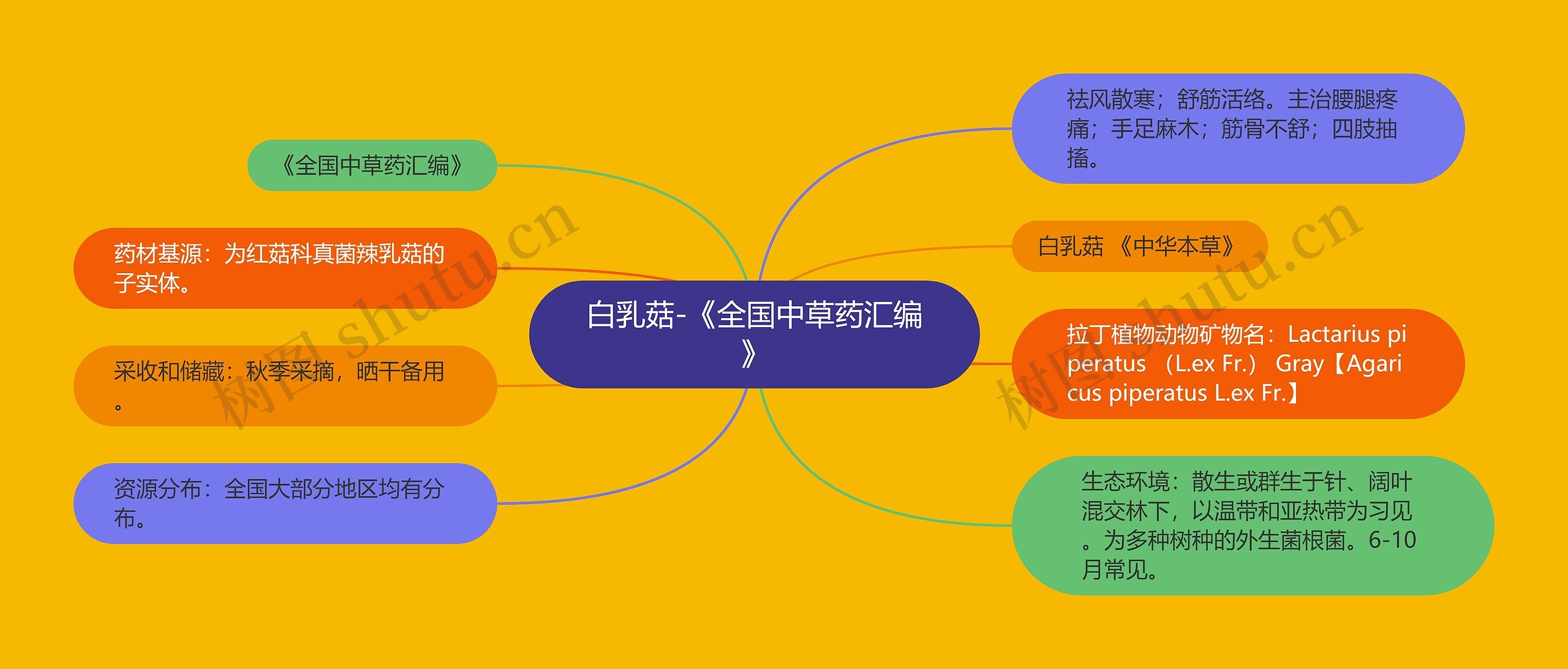 白乳菇-《全国中草药汇编》

《全国中草药汇编》

药材基源：为红菇科真菌辣乳菇的子实体。

采收和储藏：秋季采摘，晒干备用。

资源分布：全国大部分地区均有分布。

祛风散寒；舒筋活络。主治腰腿疼痛；手足麻木；筋骨不舒；四肢抽搐。

白乳菇 《中华本草》

拉丁植物动物矿物名：Lactarius piperatus （L.ex Fr.） Gray【Agaricus piperatus L.ex Fr.】

生态环境：散生或群生于针、阔叶混交林下，以温带和亚热带为习见。为多种树种的外生菌根菌。6-10月常见。

树图 shutu.cn

树图 shutu.cn